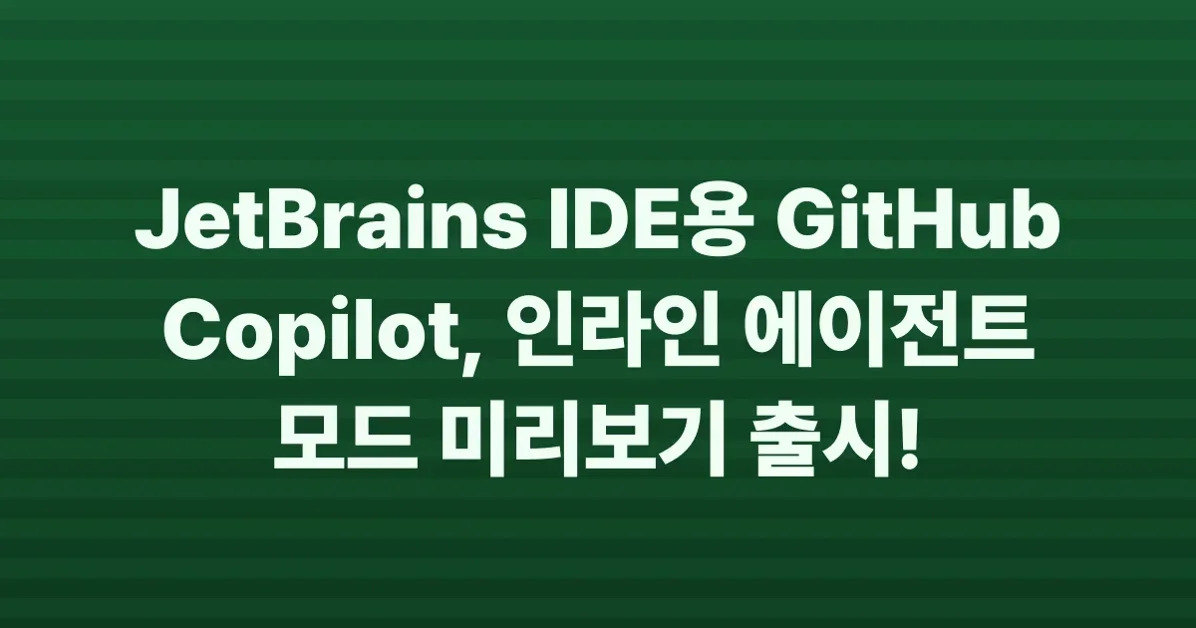 JetBrains IDE용 GitHub Copilot, 인라인 에이전트 모드 미리보기 출시!